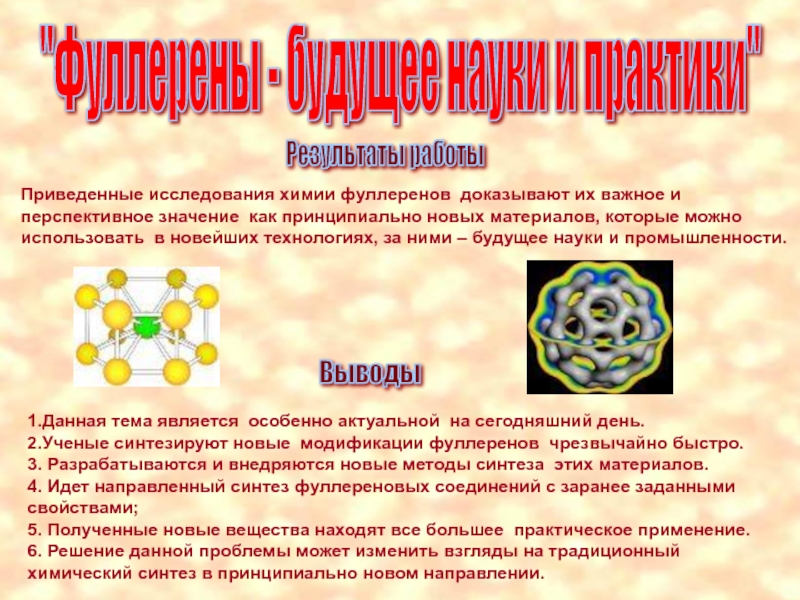 "Фуллерены - будущее науки и практики"

Результаты работы

Приведенные исследования химии фуллеренов доказывают их важное и перспективное значение как принципиально новых материалов, которые можно использовать в новейших технологиях, за ними – будущее науки и промышленности.

Выводы

1.Данная тема является особенно актуальной на сегодняшний день.
2.Ученые синтезируют новые модификации фуллеренов чрезвычайно быстро.
3. Разрабатываются и внедряются новые методы синтеза этих материалов.
4. Идет направленный синтез фуллереновых соединений с заранее заданными свойствами;
5. Полученные новые вещества находят все большее практическое применение.
6. Решение данной проблемы может изменить взгляды на традиционный химический синтез в принципиально новом направлении.